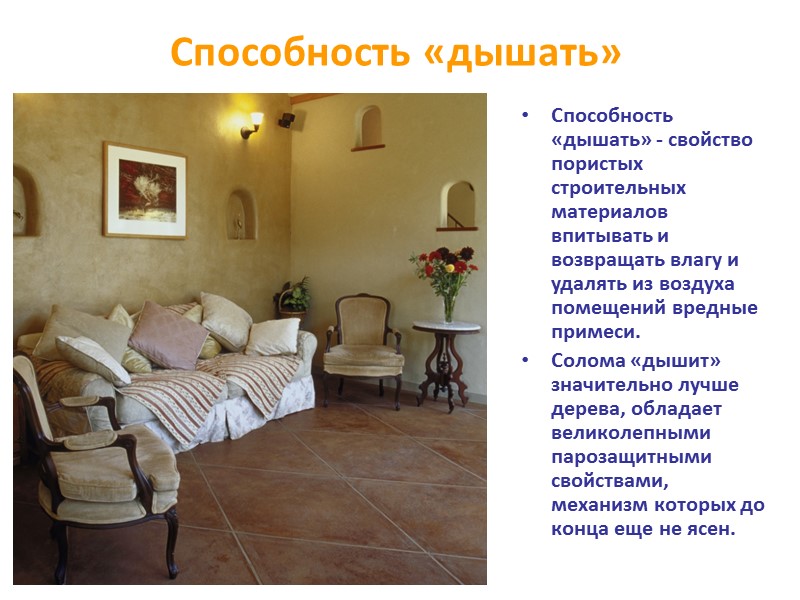 Способность «дышать»

• Способность «дышать» - свойство пористых строительных материалов впитывать и возвращать влагу и удалять из воздуха помещений вредные примеси.

• Солома «дышит» значительно лучше дерева, обладает великолепными парозащитными свойствами, механизм которых до конца еще не ясен.